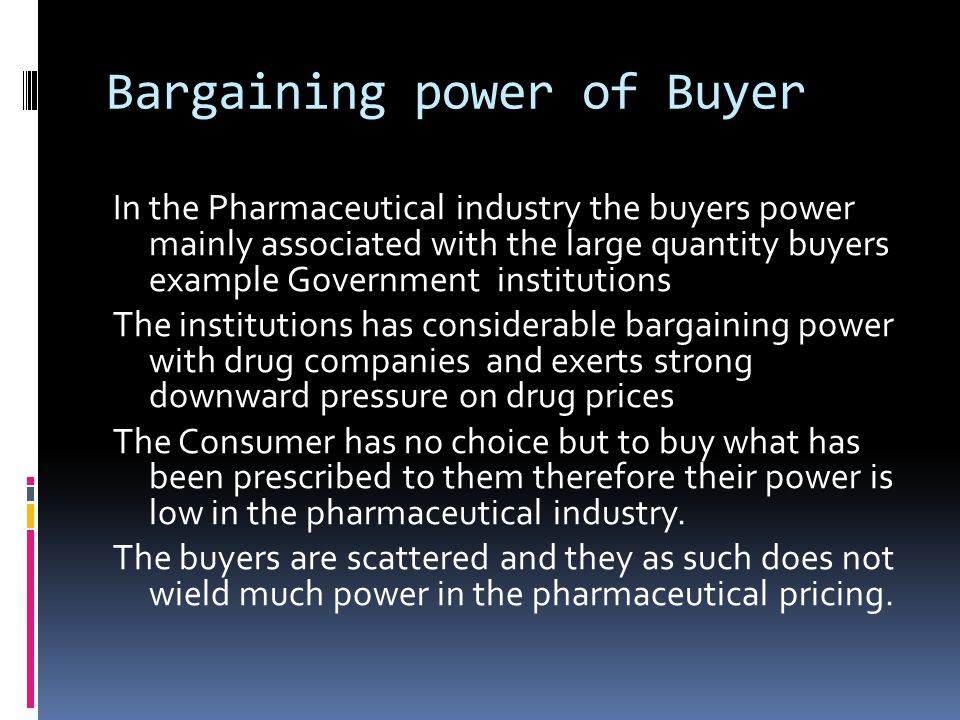 Bargaining power of Buyer

In the Pharmaceutical industry the buyers power mainly associated with the large quantity buyers example Government institutions

The institutions has considerable bargaining power with drug companies and exerts strong downward pressure on drug prices

The Consumer has no choice but to buy what has been prescribed to them therefore their power is low in the pharmaceutical industry.

The buyers are scattered and they as such does not wield much power in the pharmaceutical pricing.